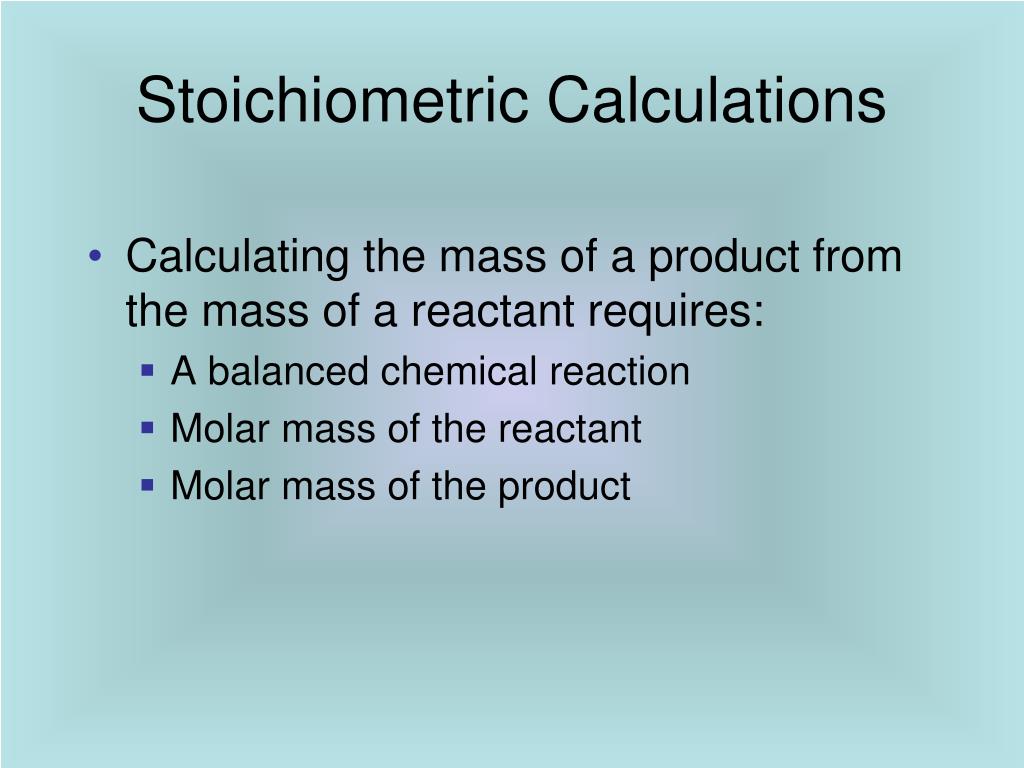 Stoichiometric Calculations

• Calculating the mass of a product from the mass of a reactant requires:
 ▪ A balanced chemical reaction
 ▪ Molar mass of the reactant
 ▪ Molar mass of the product